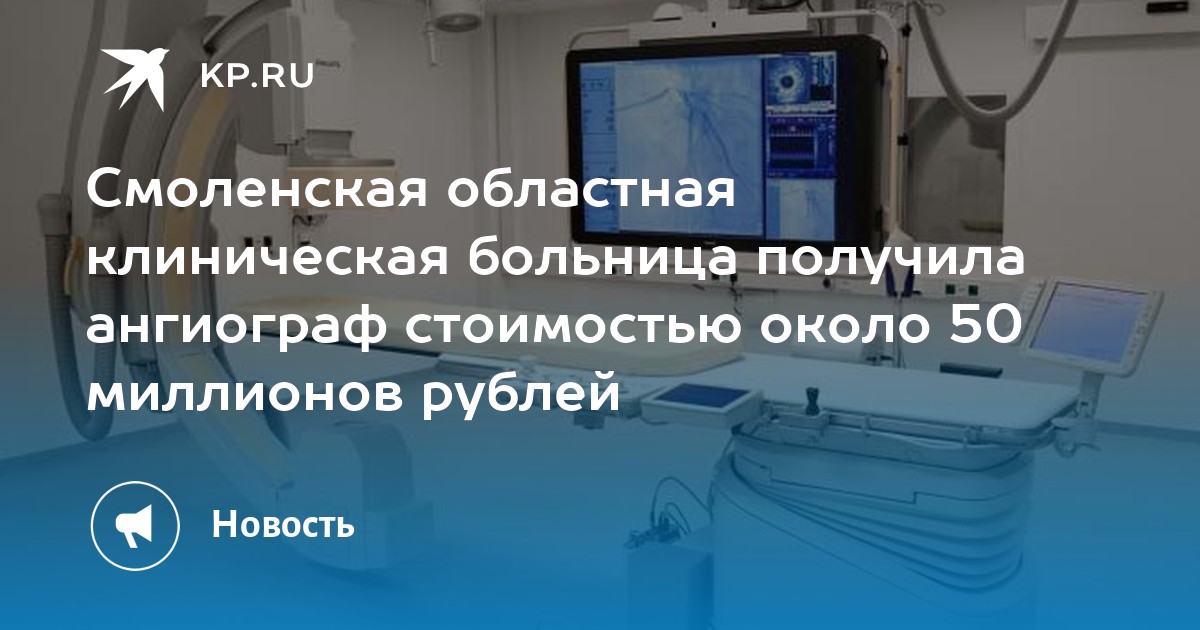 KP.RU

Смоленская областная клиническая больница получила ангиограф стоимостью около 50 миллионов рублей

Новость